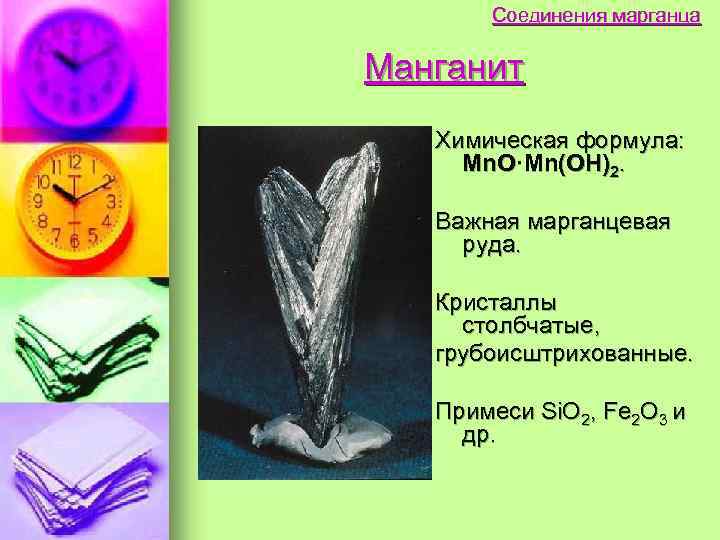 Соединения марганца

Манганит

Химическая формула: $MnO \cdot Mn(OH)_2$.

Важная марганцевая руда.

Кристаллы столбчатые, грубоисштрихованные.

Примеси $SiO_2$, $Fe_2O_3$ и др.

12
1
2
3
4
5
6
7
8
9
10
11